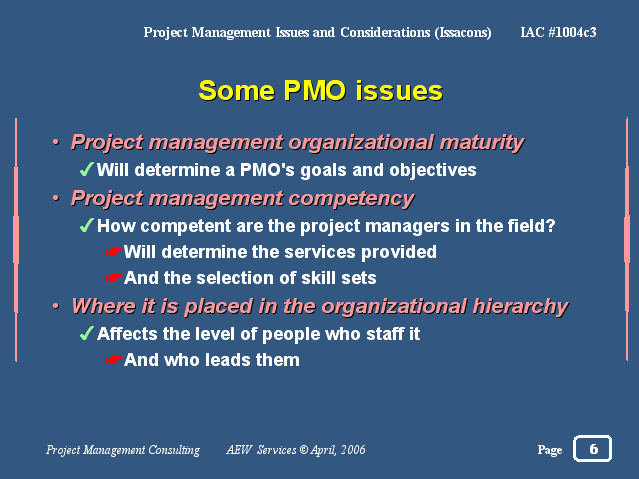 Project Management Issues and Considerations (Issacons) IAC #1004c3

Some PMO issues

• Project management organizational maturity
✓ Will determine a PMO's goals and objectives
• Project management competency
✓ How competent are the project managers in the field?
☛ Will determine the services provided
☛ And the selection of skill sets
• Where it is placed in the organizational hierarchy
✓ Affects the level of people who staff it
☛ And who leads them

Project Management Consulting AEW Services © April, 2006 Page 6